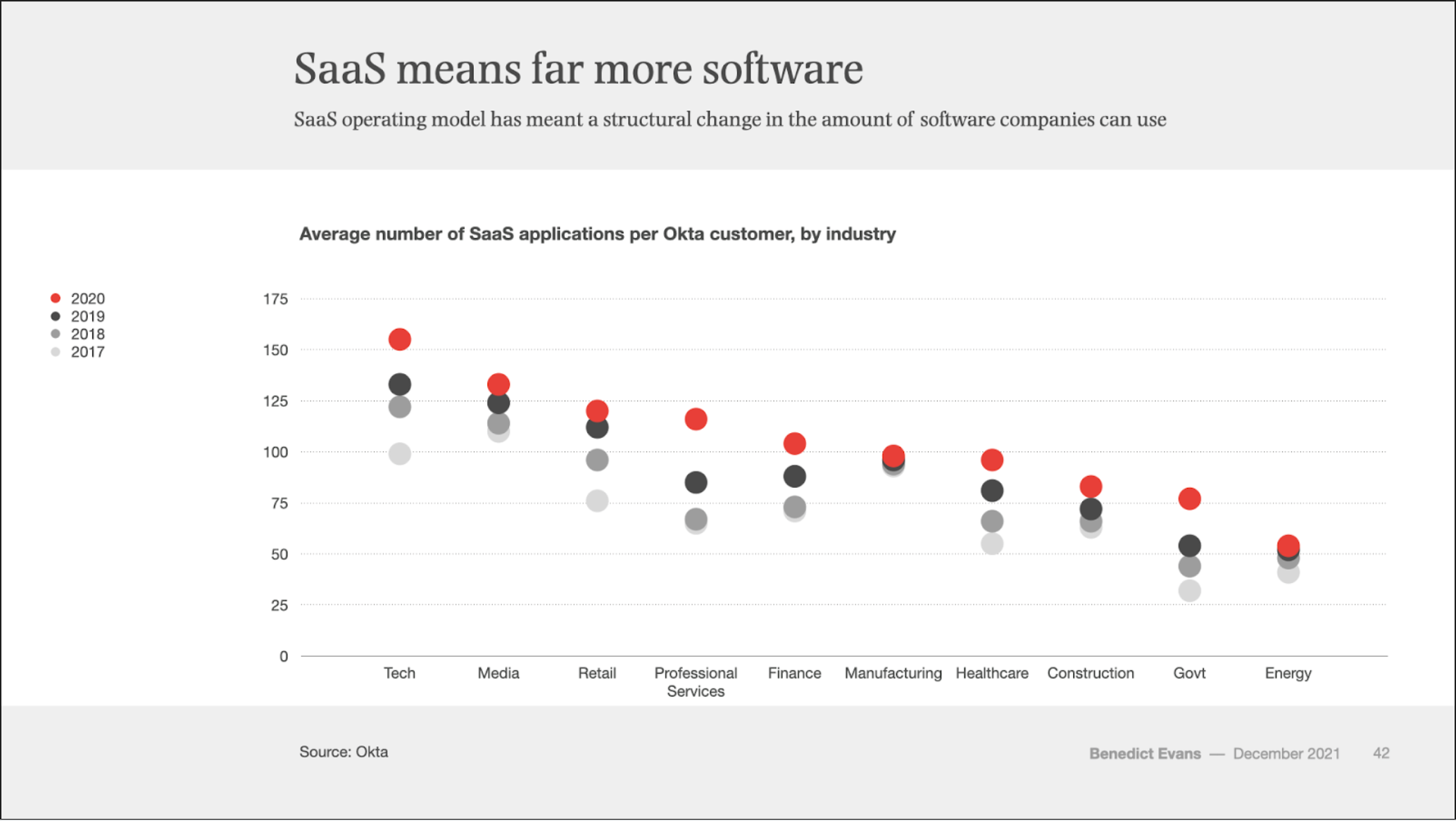 SaaS means far more software

SaaS operating model has meant a structural change in the amount of software companies can use

Average number of SaaS applications per Okta customer, by industry

2020
2019
2018
2017

175
150
125
100
75
50
25
0

Tech
Media
Retail
Professional Services
Finance
Manufacturing
Healthcare
Construction
Govt
Energy

Source: Okta

Benedict Evans — December 2021 42